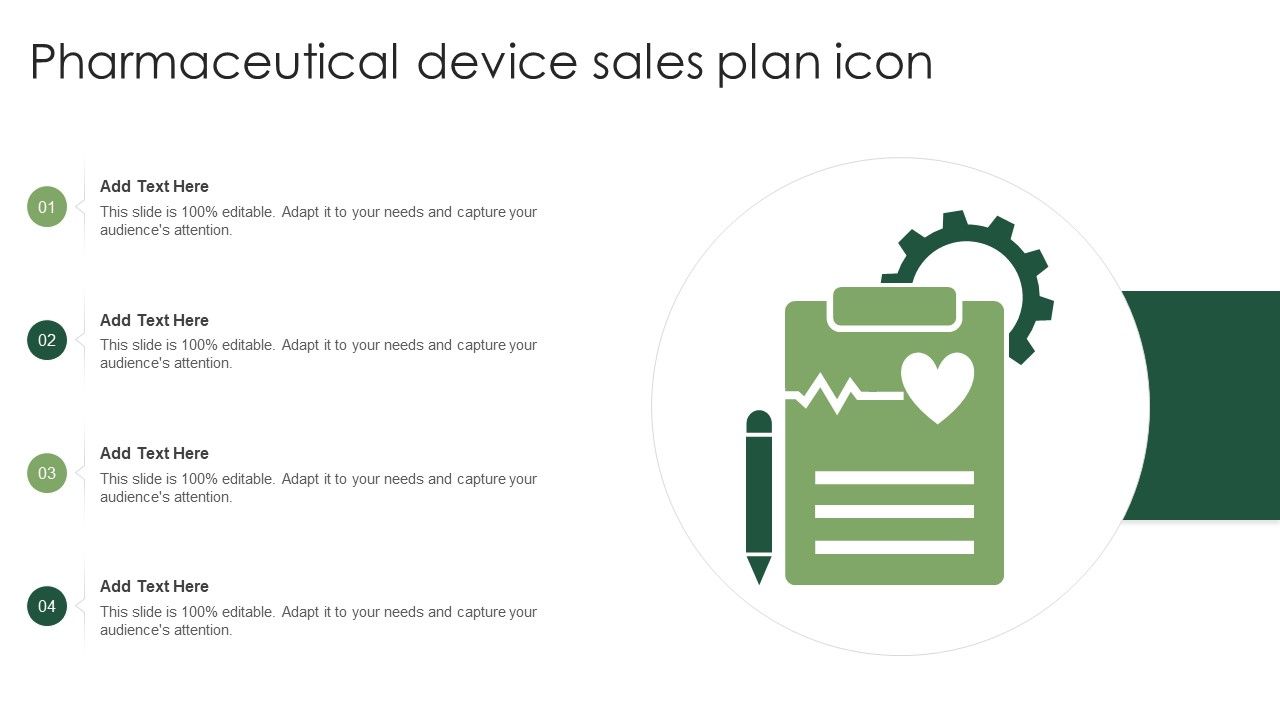 Pharmaceutical device sales plan icon

01

Add Text Here

This slide is 100% editable. Adapt it to your needs and capture your audience's attention.

02

Add Text Here

This slide is 100% editable. Adapt it to your needs and capture your audience's attention.

03

Add Text Here

This slide is 100% editable. Adapt it to your needs and capture your audience's attention.

04

Add Text Here

This slide is 100% editable. Adapt it to your needs and capture your audience's attention.